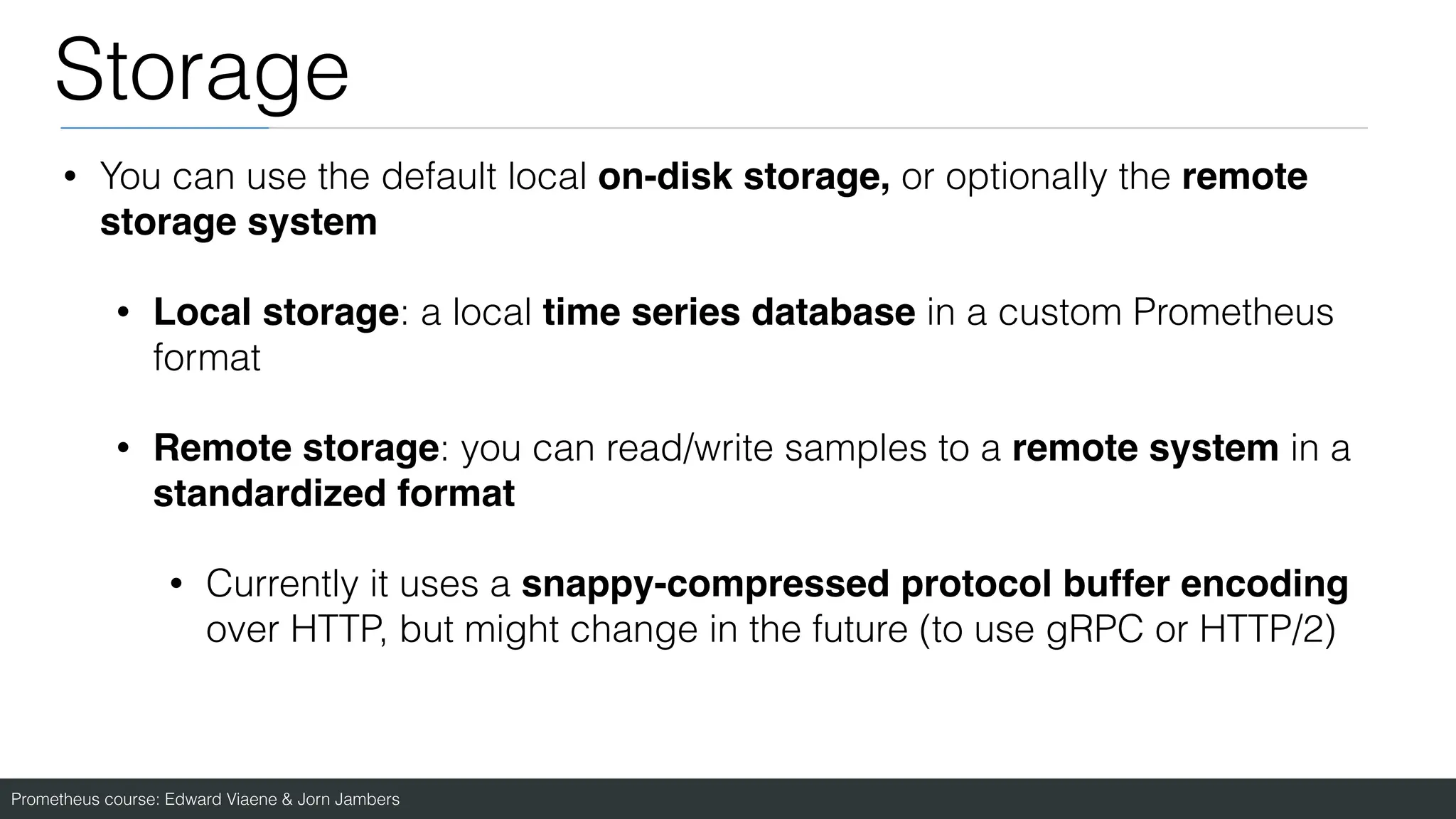 Storage

• You can use the default local on-disk storage, or optionally the remote storage system

• Local storage: a local time series database in a custom Prometheus format

• Remote storage: you can read/write samples to a remote system in a standardized format

• Currently it uses a snappy-compressed protocol buffer encoding over HTTP, but might change in the future (to use gRPC or HTTP/2)

Prometheus course: Edward Viaene & Jorn Jambers